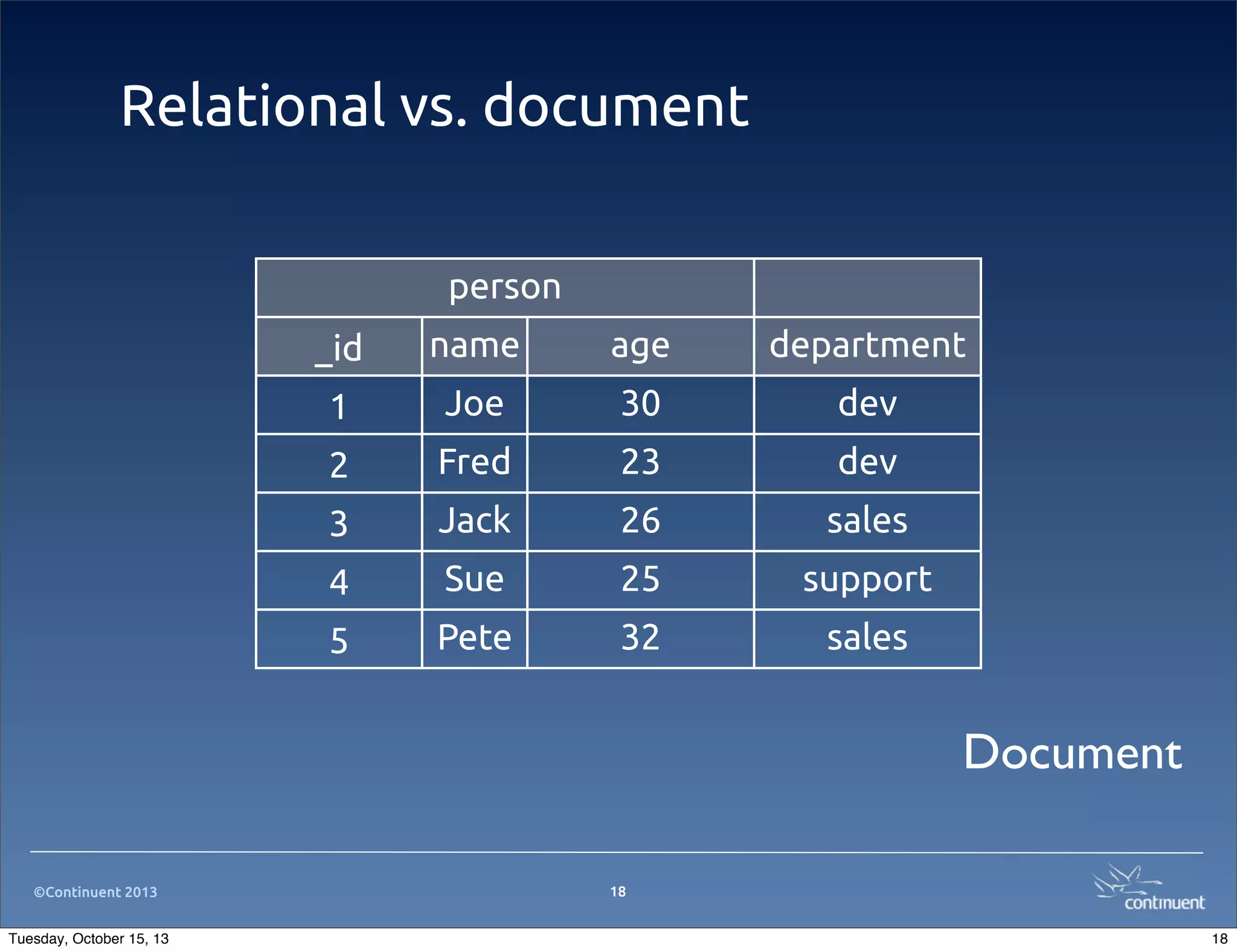 Relational vs. document

| person | | | |
|---|---|---|---|
| _id | name | age | department |
| 1 | Joe | 30 | dev |
| 2 | Fred | 23 | dev |
| 3 | Jack | 26 | sales |
| 4 | Sue | 25 | support |
| 5 | Pete | 32 | sales |

Document

©Continuent 2013

18

continuent

Tuesday, October 15, 13

18